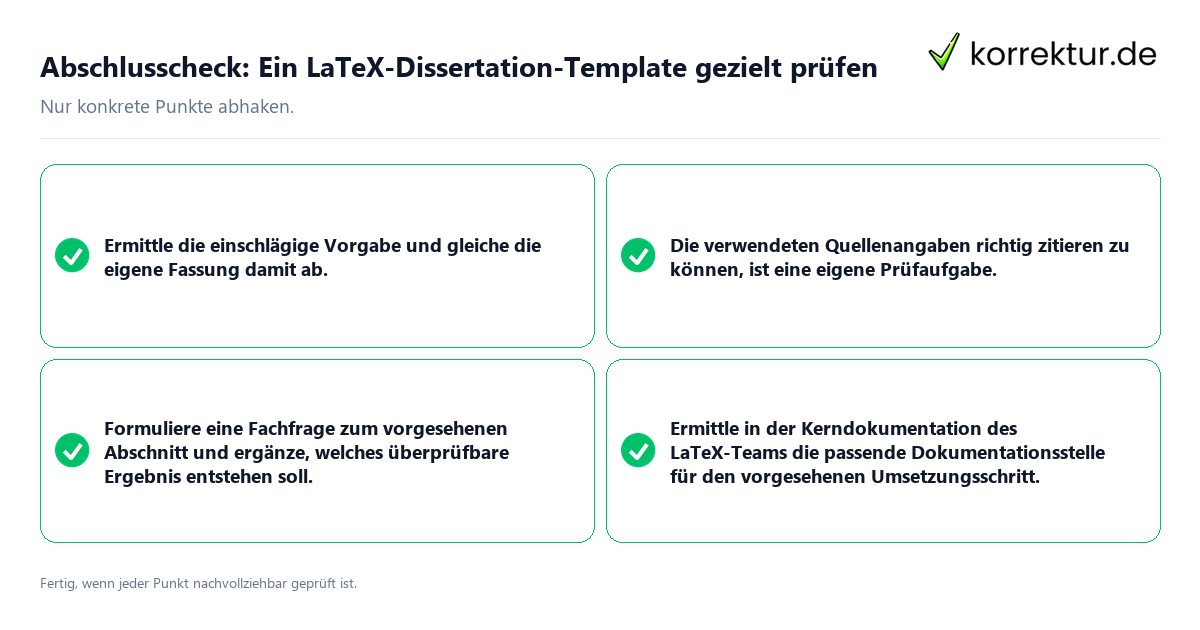 Abschlusscheck: Ein LaTeX-Dissertation-Template gezielt prüfen

korrektur.de

Nur konkrete Punkte abhaken.

Ermittle die einschlägige Vorgabe und gleiche die eigene Fassung damit ab.

Die verwendeten Quellenangaben richtig zitieren zu können, ist eine eigene Prüfaufgabe.

Formuliere eine Fachfrage zum vorgesehenen Abschnitt und ergänze, welches überprüfbare Ergebnis entstehen soll.

Ermittle in der Kerndokumentation des LaTeX-Teams die passende Dokumentationsstelle für den vorgesehenen Umsetzungsschritt.

Fertig, wenn jeder Punkt nachvollziehbar geprüft ist.